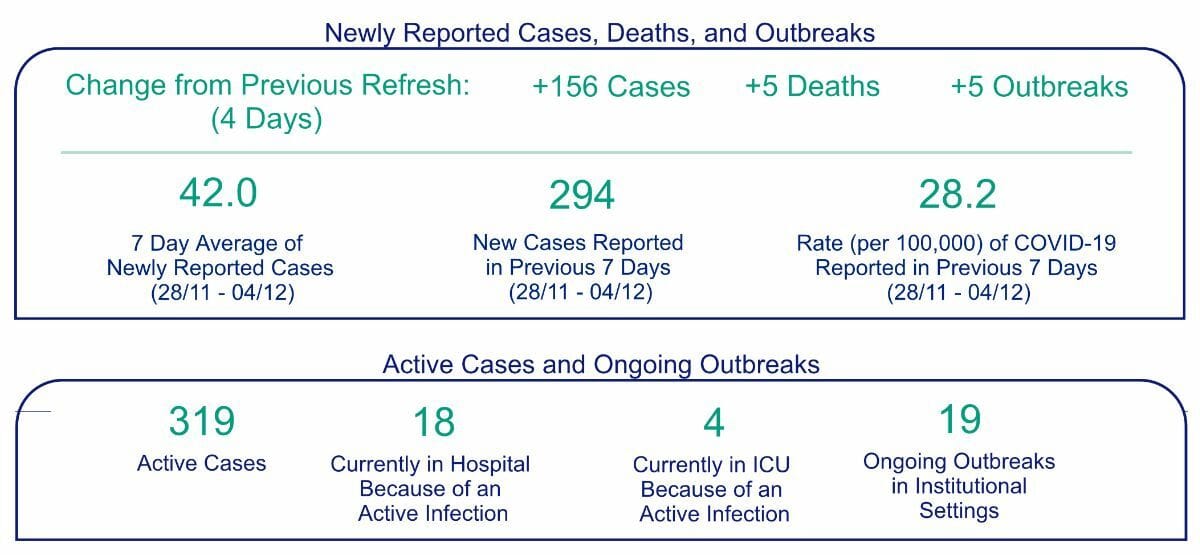 Newly Reported Cases, Deaths, and Outbreaks

Change from Previous Refresh: (4 Days)

+156 Cases

+5 Deaths

+5 Outbreaks

42.0

7 Day Average of Newly Reported Cases (28/11 - 04/12)

294

New Cases Reported in Previous 7 Days (28/11 - 04/12)

28.2

Rate (per 100,000) of COVID-19 Reported in Previous 7 Days (28/11 - 04/12)

Active Cases and Ongoing Outbreaks

319

Active Cases

18

Currently in Hospital Because of an Active Infection

4

Currently in ICU Because of an Active Infection

19

Ongoing Outbreaks in Institutional Settings